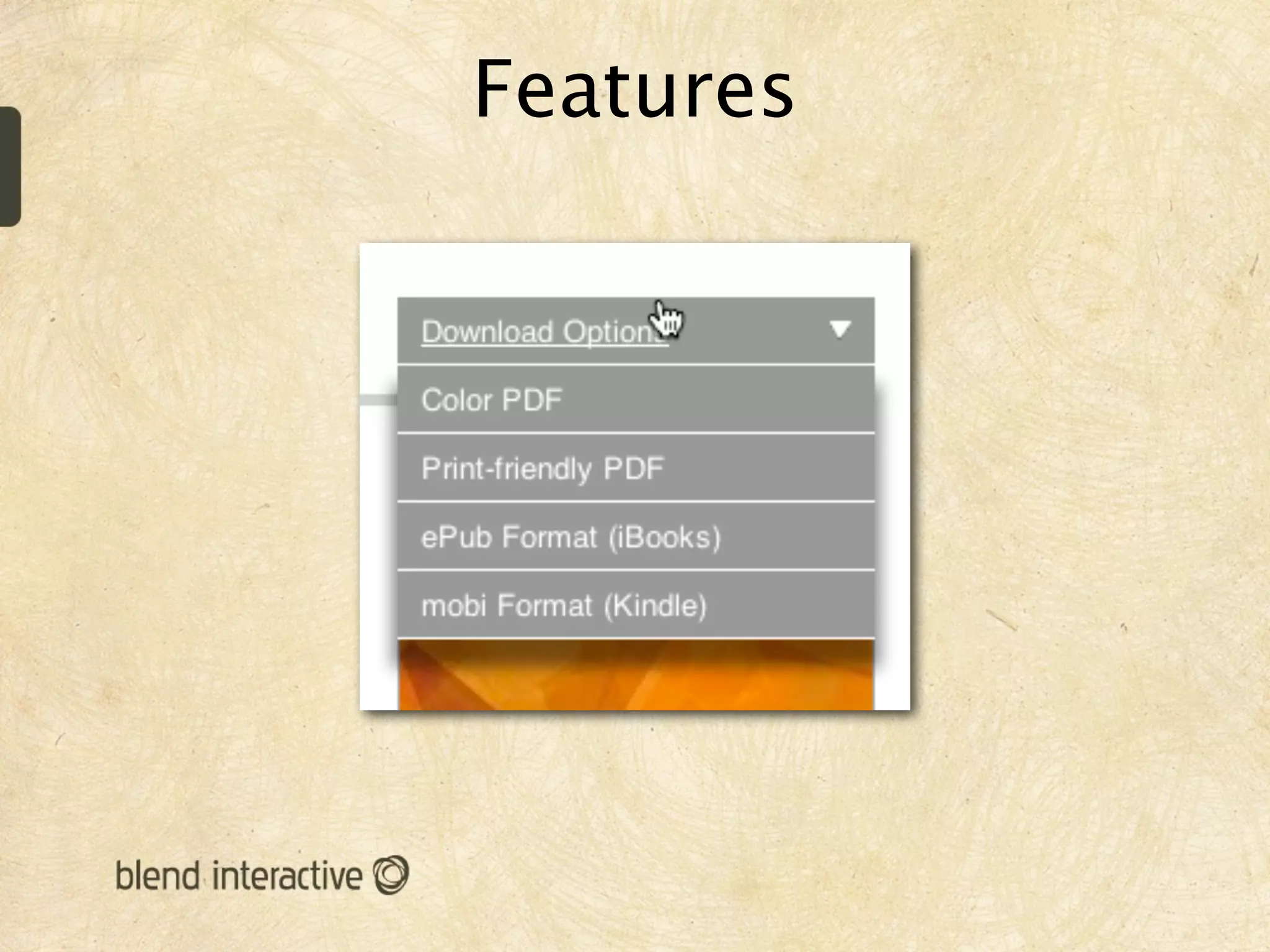 Features

Download Options

Color PDF

Print-friendly PDF

ePub Format (iBooks)

mobi Format (Kindle)

blend interactive